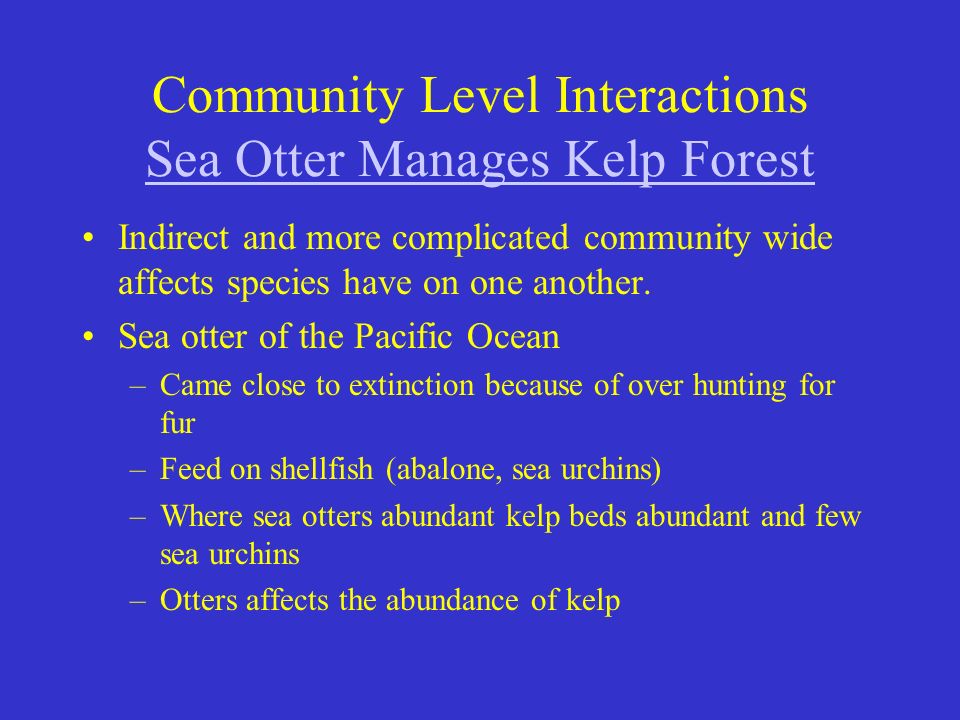 Community Level Interactions
Sea Otter Manages Kelp Forest

• Indirect and more complicated community wide affects species have on one another.

• Sea otter of the Pacific Ocean

– Came close to extinction because of over hunting for fur

– Feed on shellfish (abalone, sea urchins)

– Where sea otters abundant kelp beds abundant and few sea urchins

– Otters affects the abundance of kelp